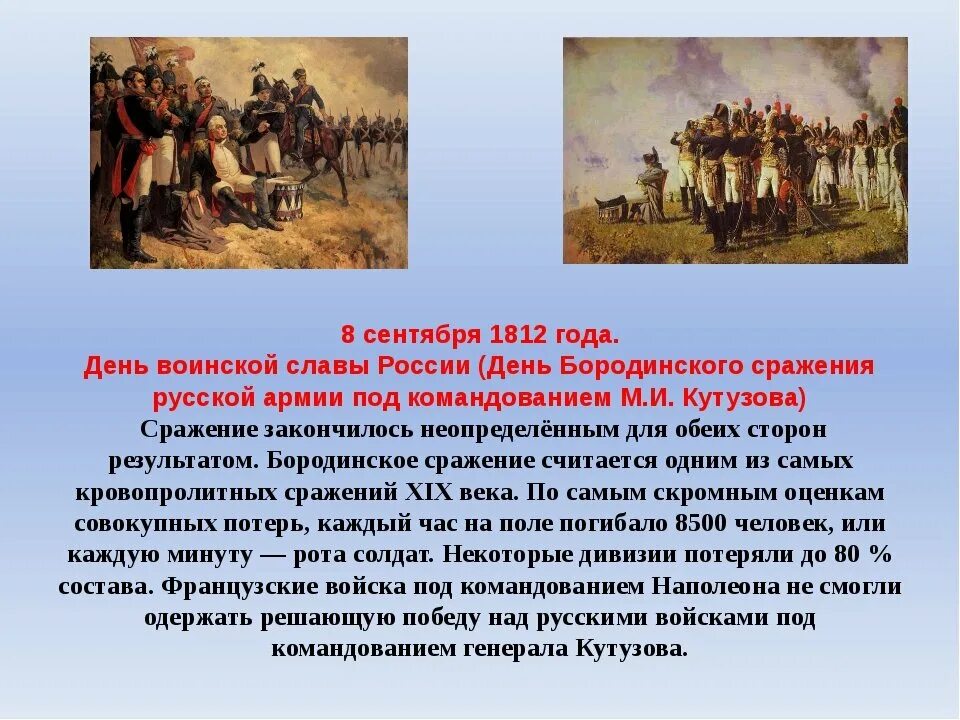 8 сентября 1812 года.
День воинской славы России (День Бородинского сражения русской армии под командованием М.И. Кутузова)

Сражение закончилось неопределённым для обеих сторон результатом. Бородинское сражение считается одним из самых кровопролитных сражений XIX века. По самым скромным оценкам совокупных потерь, каждый час на поле погибало 8500 человек, или каждую минуту — рота солдат. Некоторые дивизии потеряли до 80 % состава. Французские войска под командованием Наполеона не смогли одержать решающую победу над русскими войсками под командованием генерала Кутузова.